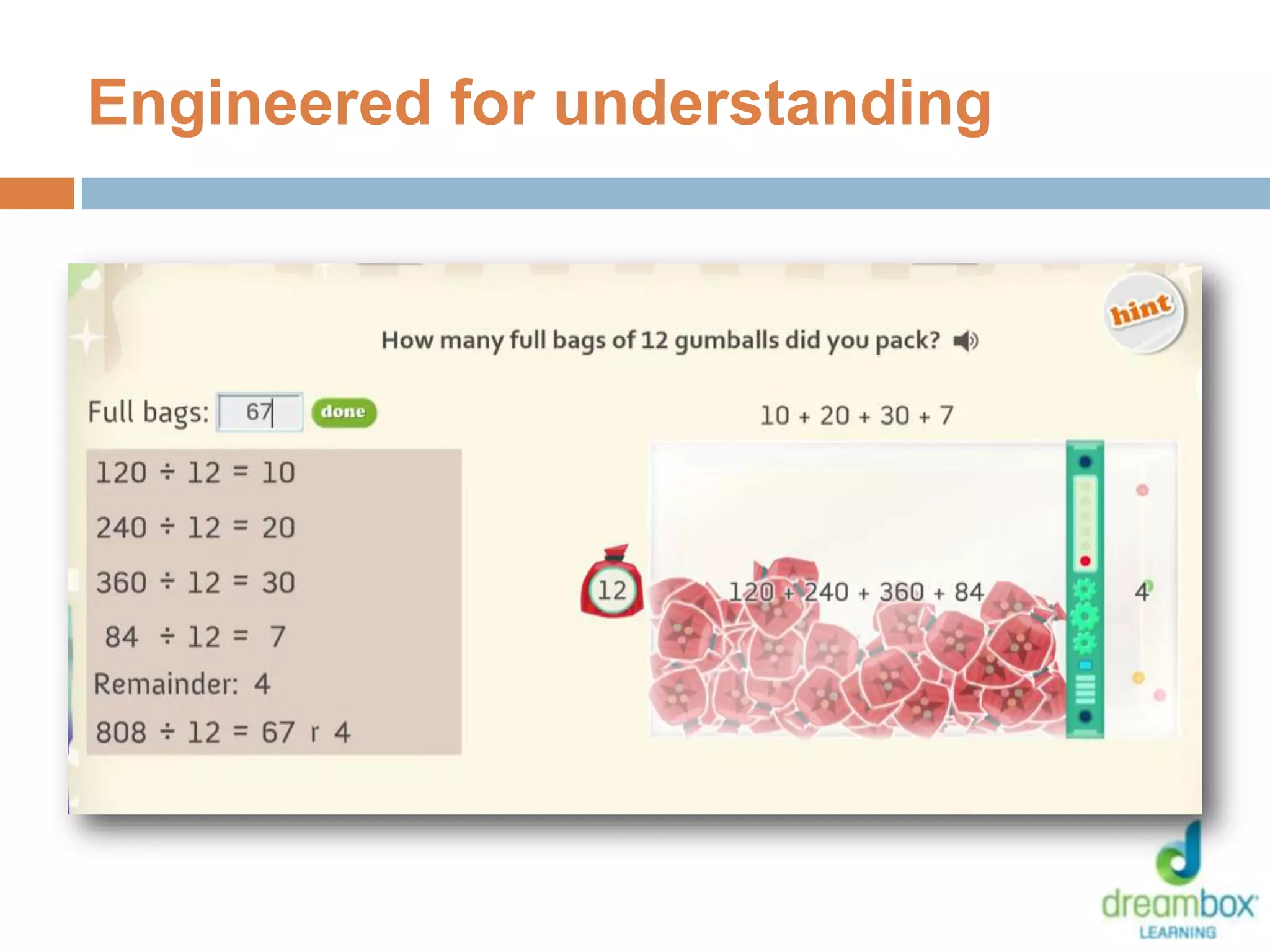 Engineered for understanding

hint

How many full bags of 12 gumballs did you pack?

Full bags: 67 done

$120 \div 12 = 10$

$240 \div 12 = 20$

$360 \div 12 = 30$

$84 \div 12 = 7$

Remainder: 4

$808 \div 12 = 67$ r 4

$10 + 20 + 30 + 7$

12

$120 + 240 + 360 + 84$

4

dreambox LEARNING